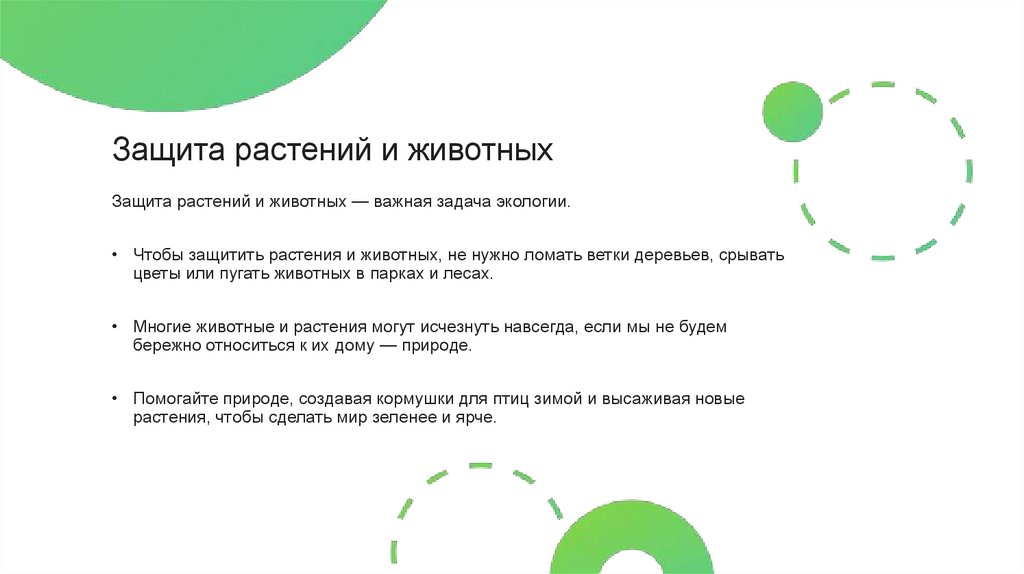 Защита растений и животных

Защита растений и животных — важная задача экологии.

• Чтобы защитить растения и животных, не нужно ломать ветки деревьев, срывать цветы или пугать животных в парках и лесах.

• Многие животные и растения могут исчезнуть навсегда, если мы не будем бережно относиться к их дому — природе.

• Помогайте природе, создавая кормушки для птиц зимой и высаживая новые растения, чтобы сделать мир зеленее и ярче.